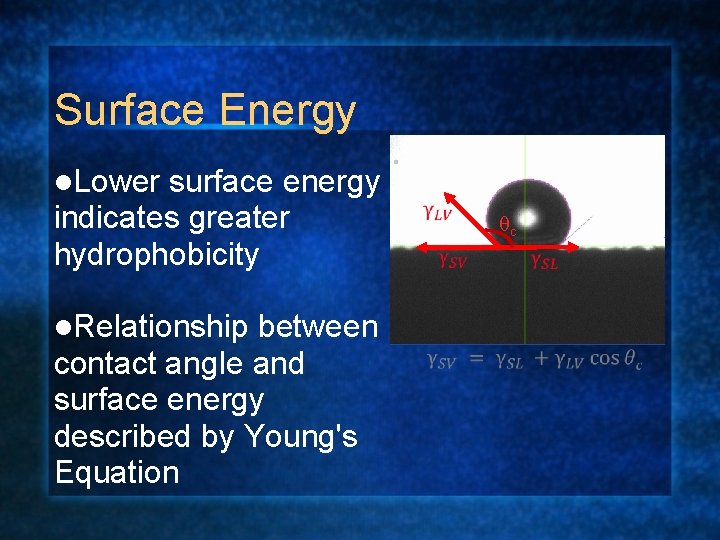 Surface Energy

●Lower surface energy indicates greater hydrophobicity

●Relationship between contact angle and surface energy described by Young's Equation

$\gamma_{LV}$

$\theta_c$

$\gamma_{SV}$

$\gamma_{SL}$

$\gamma_{SV} = \gamma_{SL} + \gamma_{LV} \cos\theta_c$